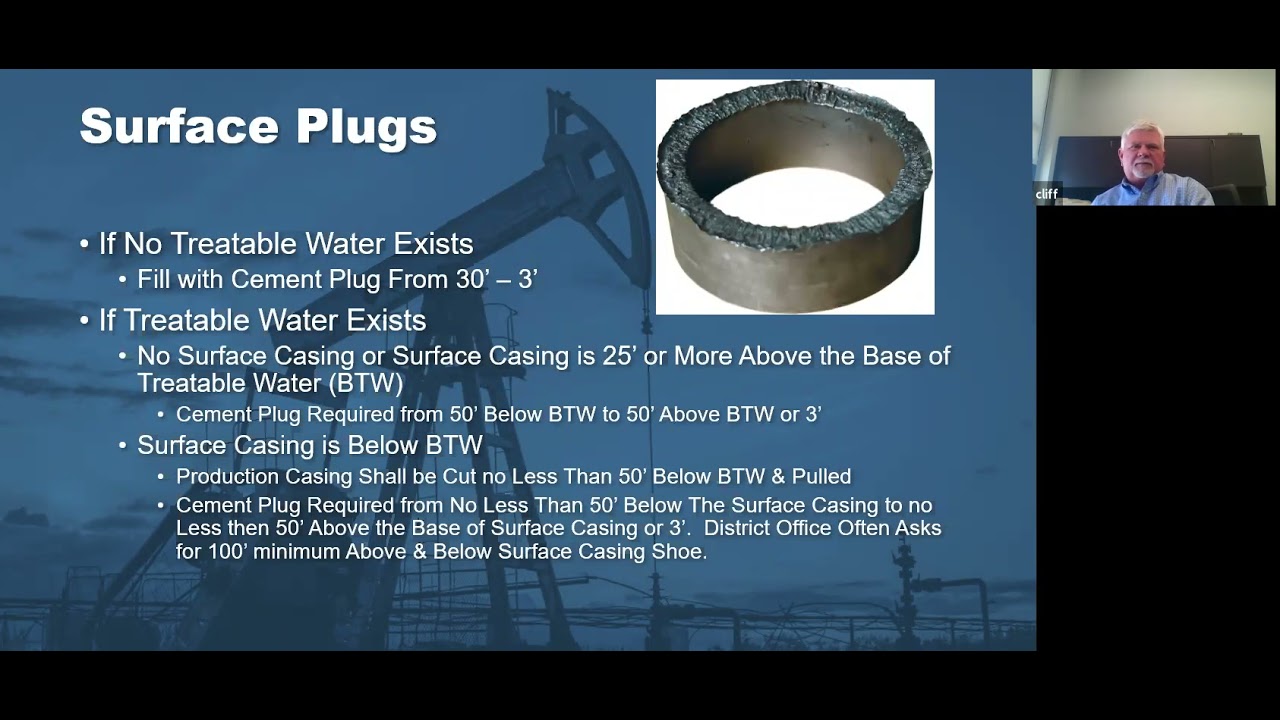 Surface Plugs

• If No Treatable Water Exists
• Fill with Cement Plug From 30' – 3'
• If Treatable Water Exists
• No Surface Casing or Surface Casing is 25' or More Above the Base of Treatable Water (BTW)
• Cement Plug Required from 50' Below BTW to 50' Above BTW or 3'
• Surface Casing is Below BTW
• Production Casing Shall be Cut no Less Than 50' Below BTW & Pulled
• Cement Plug Required from No Less Than 50' Below The Surface Casing to no Less then 50' Above the Base of Surface Casing or 3'. District Office Often Asks for 100' minimum Above & Below Surface Casing Shoe.

cliff